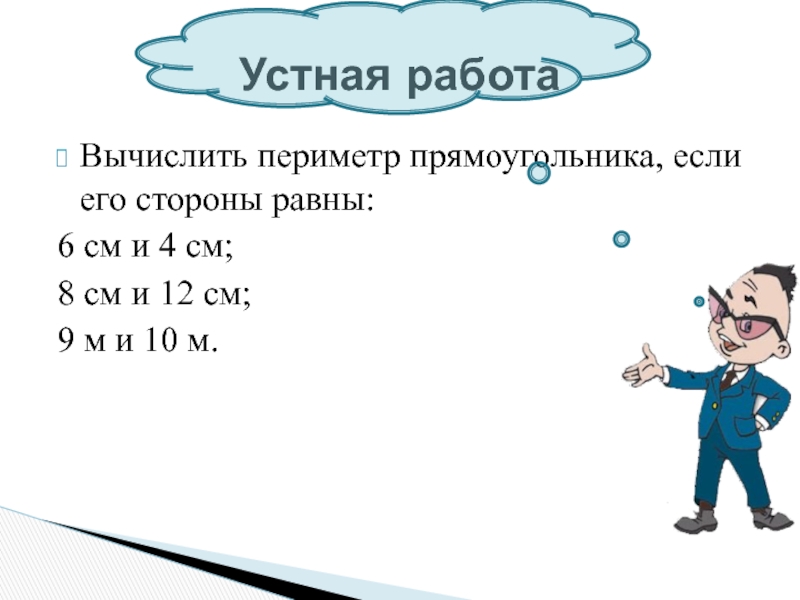 Устная работа

Вычислить периметр прямоугольника, если его стороны равны:

6 см и 4 см;

8 см и 12 см;

9 м и 10 м.